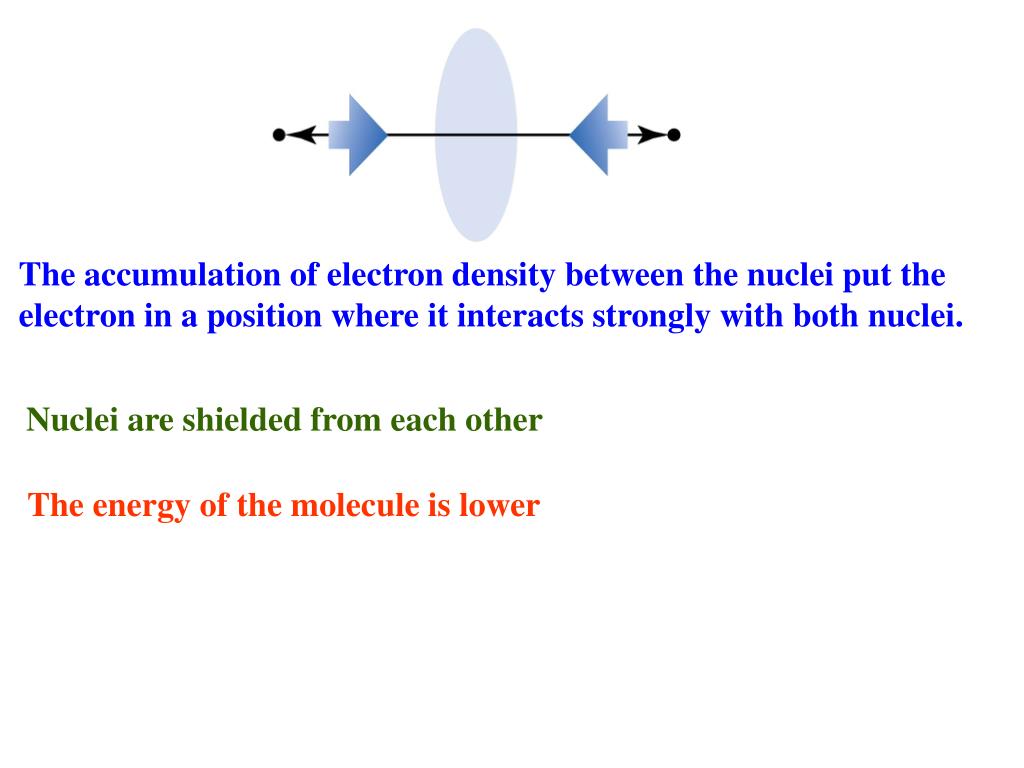 The accumulation of electron density between the nuclei put the electron in a position where it interacts strongly with both nuclei.

Nuclei are shielded from each other

The energy of the molecule is lower